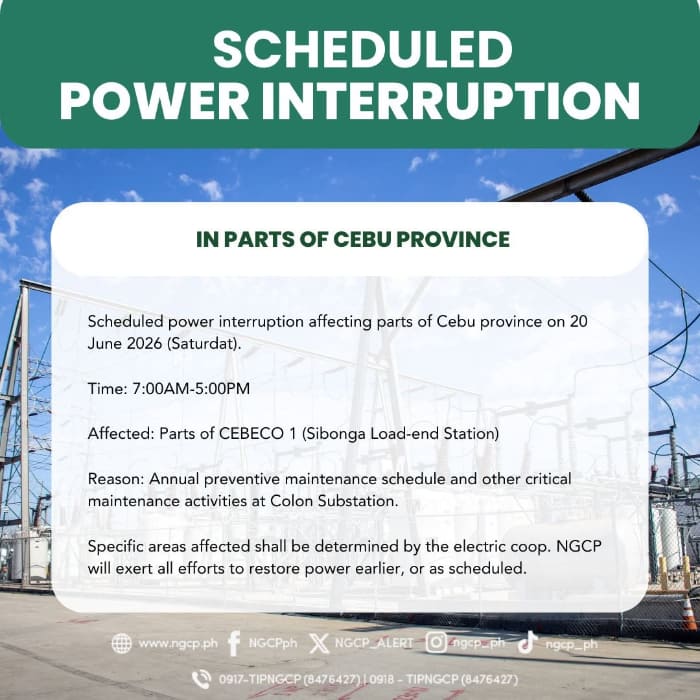 SCHEDULED
POWER INTERRUPTION

IN PARTS OF CEBU PROVINCE

Scheduled power interruption affecting parts of Cebu province on 20 June 2026 (Saturdat).

Time: 7:00AM-5:00PM

Affected: Parts of CEBECO 1 (Sibonga Load-end Station)

Reason: Annual preventive maintenance schedule and other critical maintenance activities at Colon Substation.

Specific areas affected shall be determined by the electric coop. NGCP will exert all efforts to restore power earlier, or as scheduled.

www.ngcp.ph NGCPph NGCP_ALERT ngcp_ph ngcp_ph

0917-TIPNGCP (8476427) | 0918 - TIPNGCP (8476427)